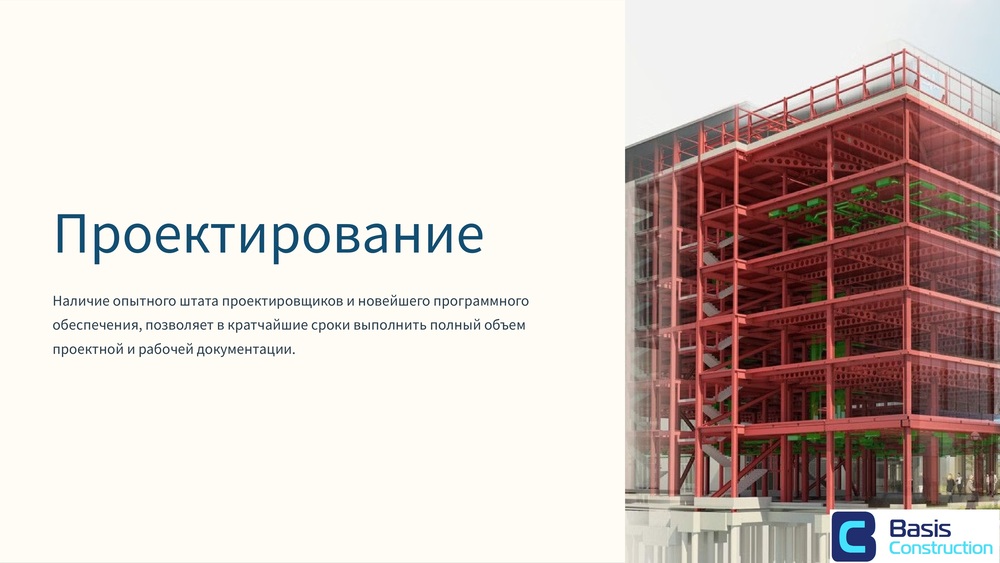 Проектирование

Наличие опытного штата проектировщиков и новейшего программного обеспечения, позволяет в кратчайшие сроки выполнить полный объем проектной и рабочей документации.

Basis
Construction